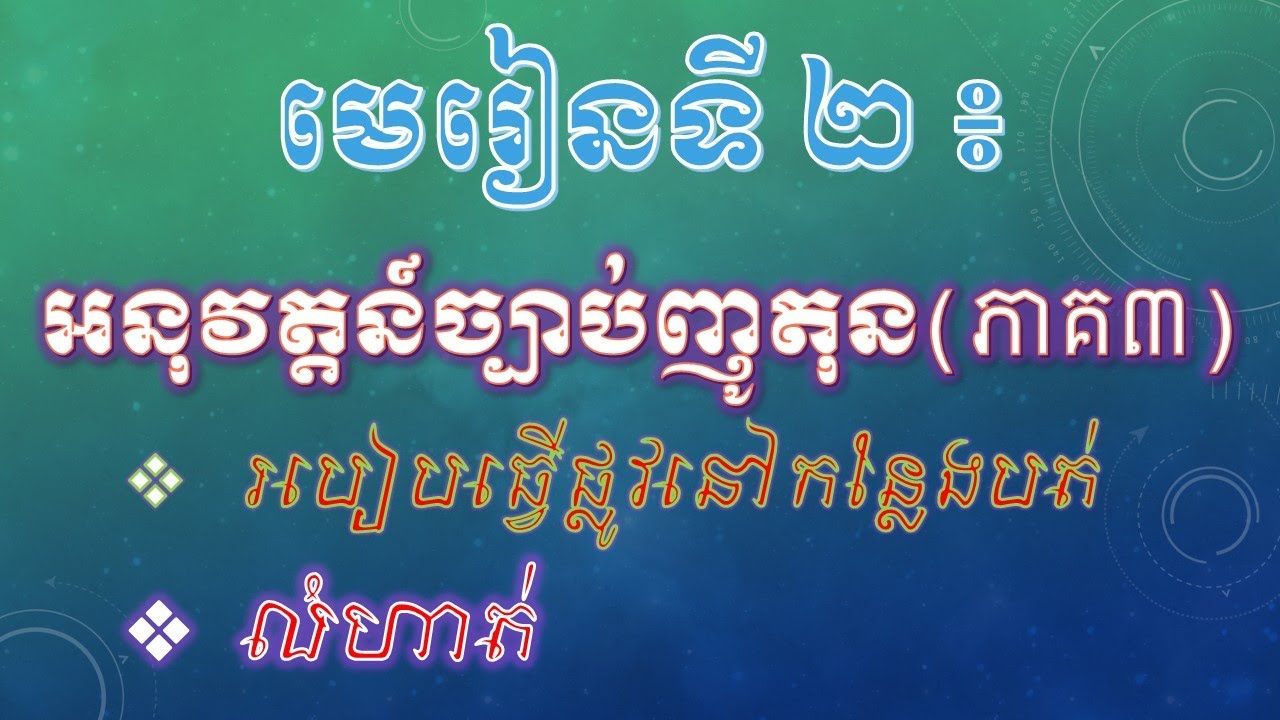 មេរៀនទី ២ ៖

អនុវត្តន៍ច្បាប់ញូតុន(ភាគ៣)

❖ របៀបធ្វើផ្លូវនៅកន្លែងបត់

❖ លំហាត់